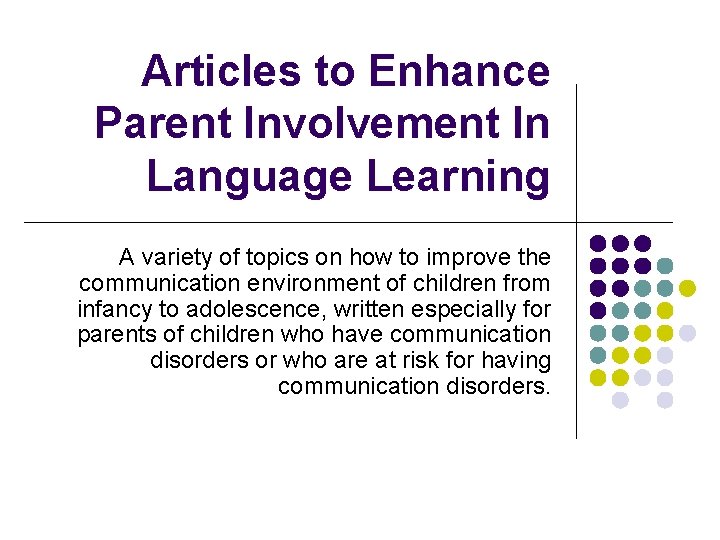 Articles to Enhance Parent Involvement In Language Learning

A variety of topics on how to improve the communication environment of children from infancy to adolescence, written especially for parents of children who have communication disorders or who are at risk for having communication disorders.